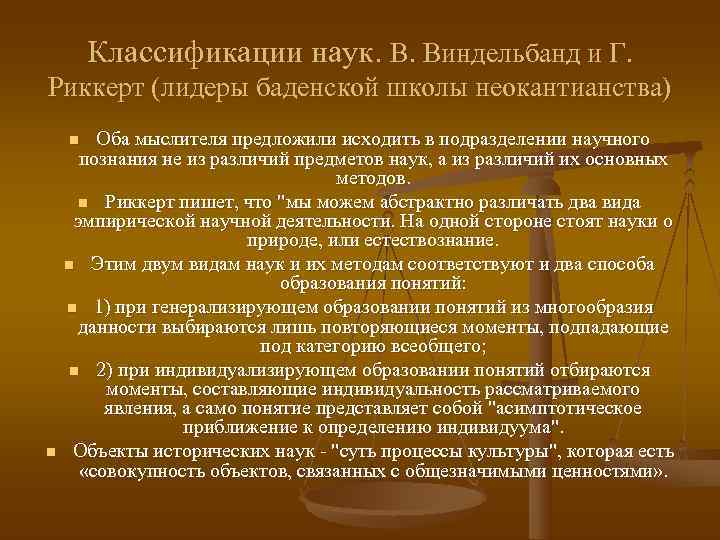 Классификации наук. В. Виндельбанд и Г. Риккерт (лидеры баденской школы неокантианства)

Оба мыслителя предложили исходить в подразделении научного познания не из различий предметов наук, а из различий их основных методов.

Риккерт пишет, что "мы можем абстрактно различать два вида эмпирической научной деятельности. На одной стороне стоят науки о природе, или естествознание.

Этим двум видам наук и их методам соответствуют и два способа образования понятий:

1) при генерализирующем образовании понятий из многообразия данности выбираются лишь повторяющиеся моменты, подпадающие под категорию всеобщего;

2) при индивидуализирующем образовании понятий отбираются моменты, составляющие индивидуальность рассматриваемого явления, а само понятие представляет собой "асимптотическое приближение к определению индивидуума".

Объекты исторических наук - "суть процессы культуры", которая есть «совокупность объектов, связанных с общезначимыми ценностями».